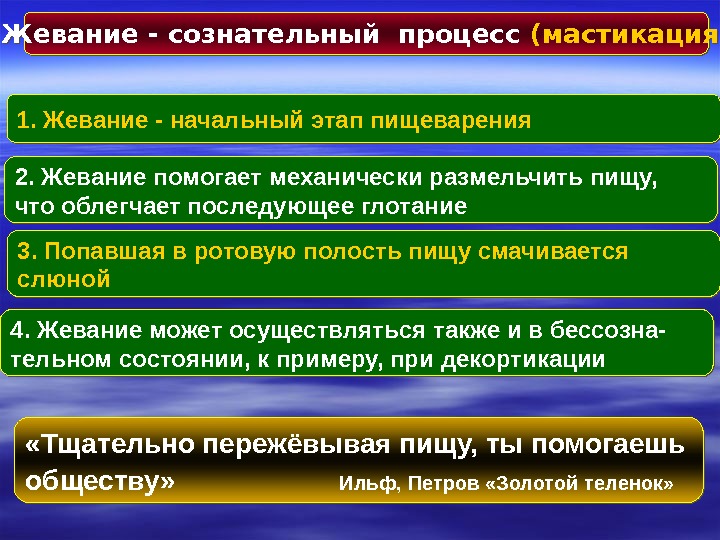 Жевание - сознательный процесс (мастикация

1. Жевание - начальный этап пищеварения

2. Жевание помогает механически размельчить пищу, что облегчает последующее глотание

3. Попавшая в ротовую полость пищу смачивается слюной

4. Жевание может осуществляться также и в бессознательном состоянии, к примеру, при декортикации

«Тщательно пережёвывая пищу, ты помогаешь обществу» Ильф, Петров «Золотой теленок»